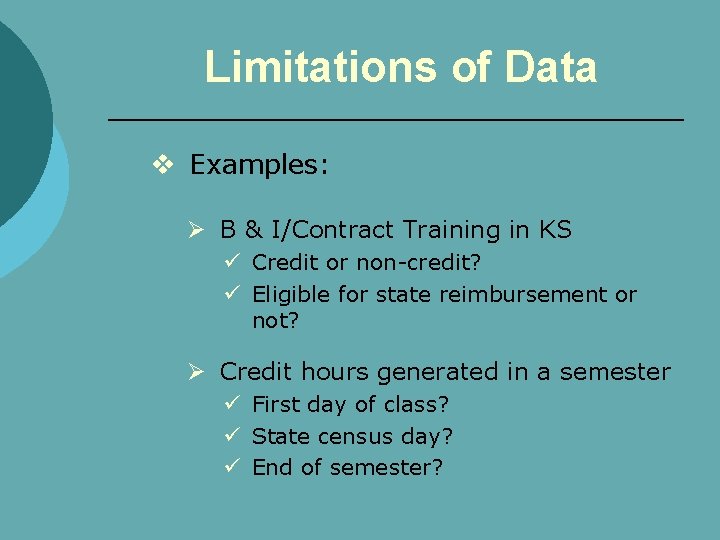 Limitations of Data

❖ Examples:

➢ B & I/Contract Training in KS
✓ Credit or non-credit?
✓ Eligible for state reimbursement or not?

➢ Credit hours generated in a semester
✓ First day of class?
✓ State census day?
✓ End of semester?